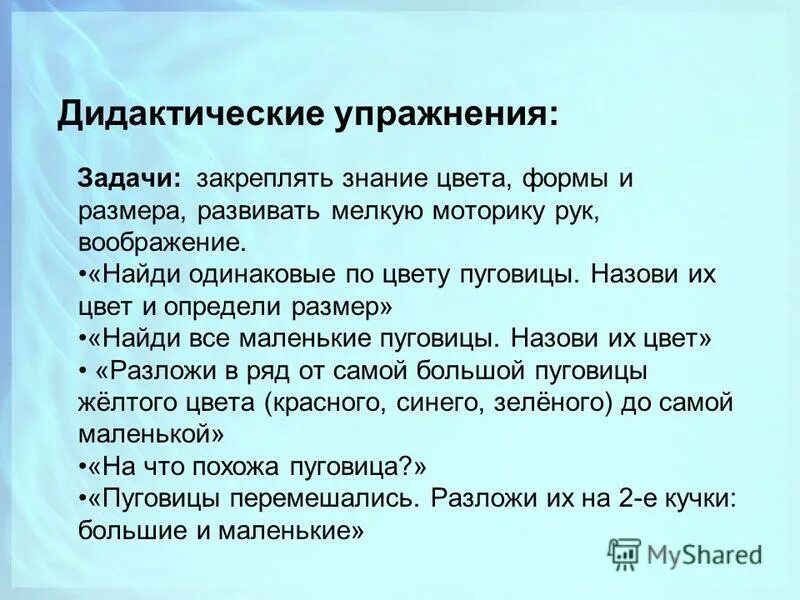 Дидактические упражнения:

Задачи: закреплять знание цвета, формы и размера, развивать мелкую моторику рук, воображение.
•«Найди одинаковые по цвету пуговицы. Назови их цвет и определи размер»
•«Найди все маленькие пуговицы. Назови их цвет»
• «Разложи в ряд от самой большой пуговицы жёлтого цвета (красного, синего, зелёного) до самой маленькой»
•«На что похожа пуговица?»
•«Пуговицы перемешались. Разложи их на 2-е кучки: большие и маленькие»

MyShared